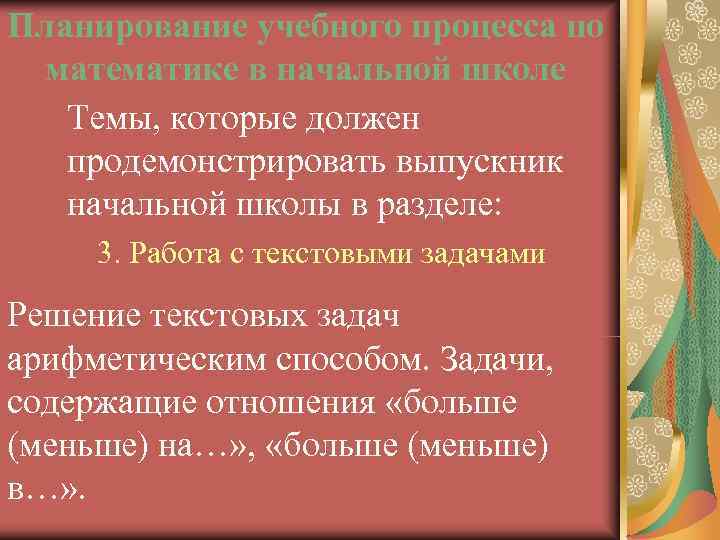 Планирование учебного процесса по математике в начальной школе

Темы, которые должен продемонстрировать выпускник начальной школы в разделе:

3. Работа с текстовыми задачами

Решение текстовых задач арифметическим способом. Задачи, содержащие отношения «больше (меньше) на…», «больше (меньше) в…».